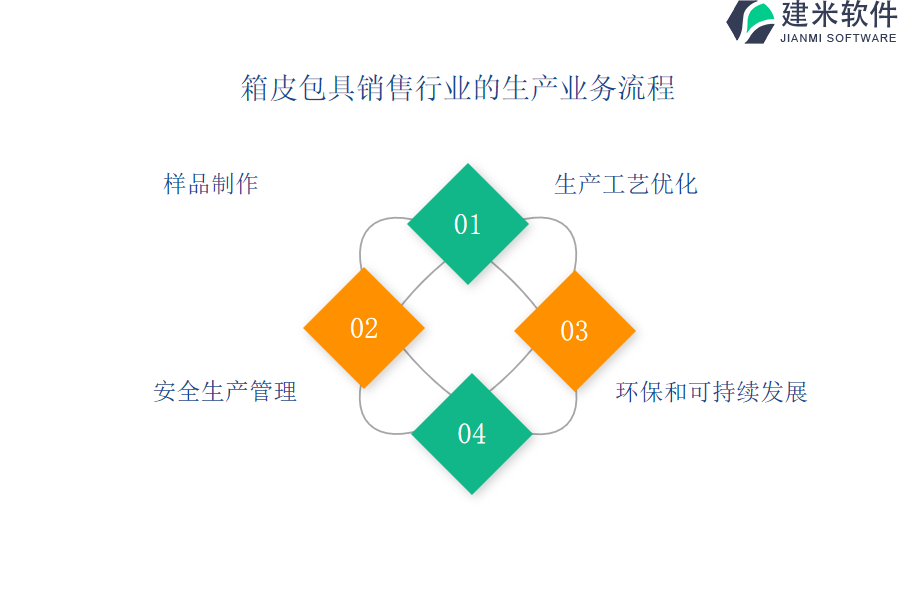 建米软件
JIANMI SOFTWARE

箱皮包具销售行业的生产业务流程

样品制作

生产工艺优化

01

02

03

04

安全生产管理

环保和可持续发展